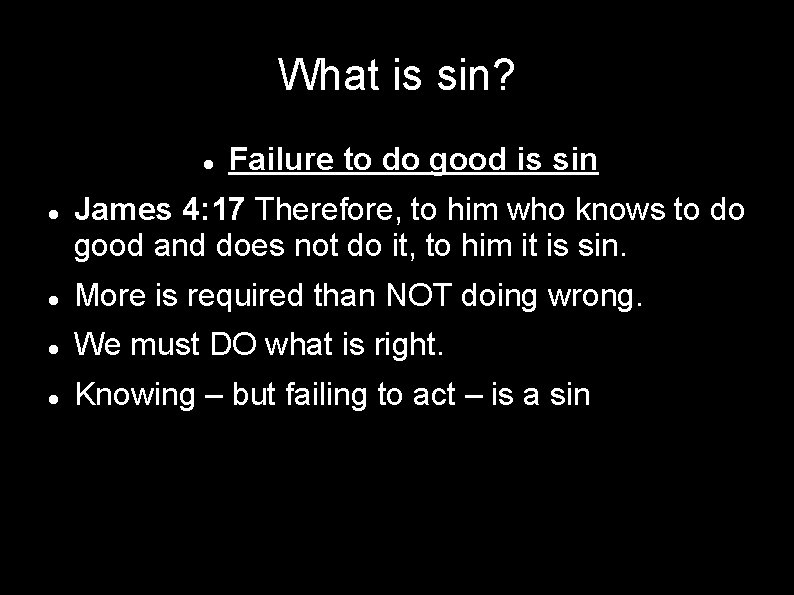 What is sin?

- Failure to do good is sin

- James 4:17 Therefore, to him who knows to do good and does not do it, to him it is sin.
- More is required than NOT doing wrong.
- We must DO what is right.
- Knowing – but failing to act – is a sin